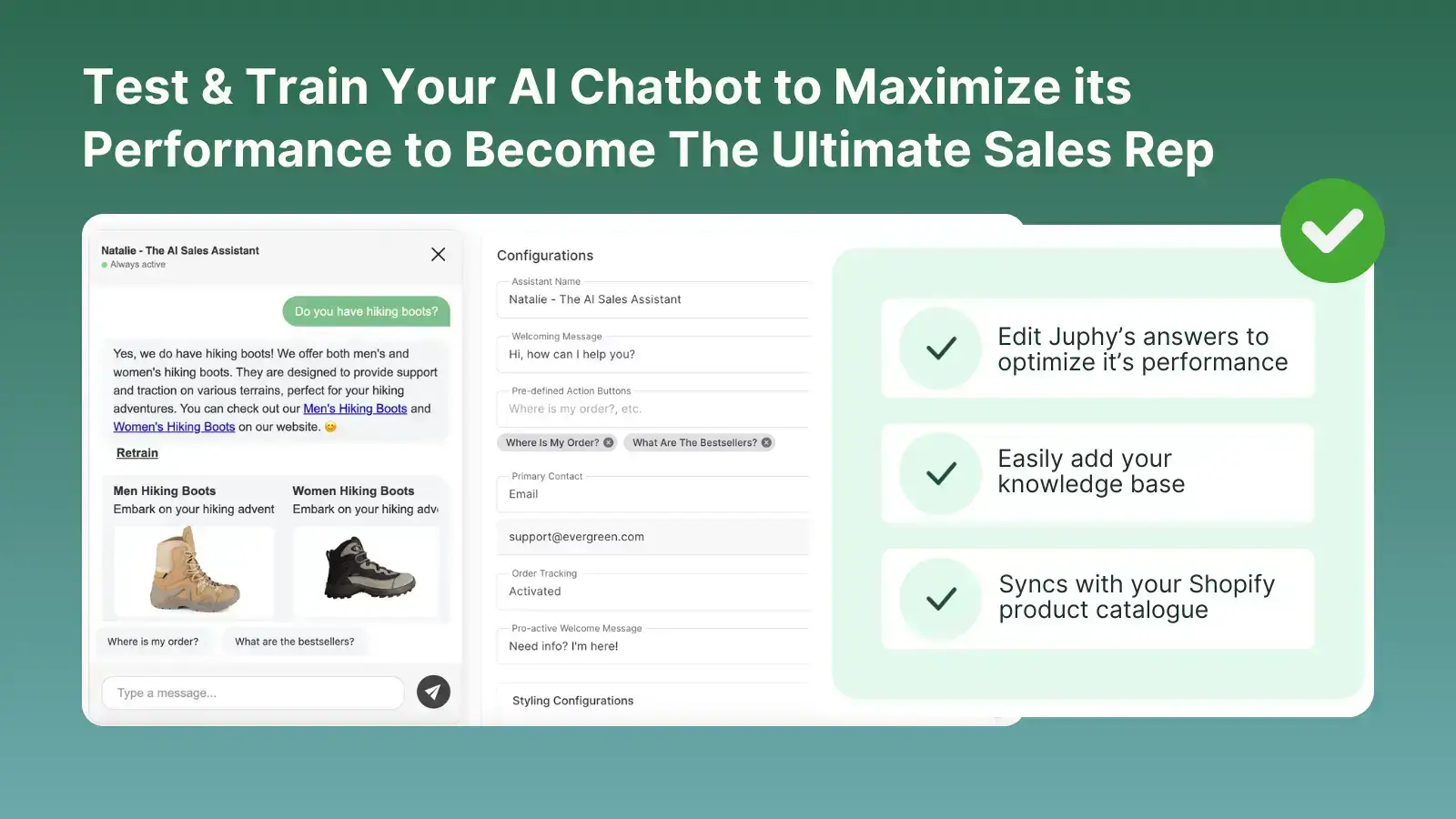 Test & Train Your AI Chatbot to Maximize its Performance to Become The Ultimate Sales Rep

Natalie - The AI Sales Assistant
Always active

Do you have hiking boots?

Yes, we do have hiking boots! We offer both men's and women's hiking boots. They are designed to provide support and traction on various terrains, perfect for your hiking adventures. You can check out our Men's Hiking Boots and Women's Hiking Boots on our website. 😊

Retrain

Men Hiking Boots
Embark on your hiking advent

Women Hiking Boots
Embark on your hiking adv

Where is my order?
What are the bestsellers?

Type a message...

Configurations

Assistant Name
Natalie - The AI Sales Assistant

Welcoming Message
Hi, how can I help you?

Pre-defined Action Buttons
Where is my order?, etc.

Where Is My Order?
What Are The Bestsellers?

Primary Contact
Email

support@evergreen.com

Order Tracking
Activated

Pro-active Welcome Message
Need info? I'm here!

Styling Configurations

Edit Juphy's answers to optimize it's performance

Easily add your knowledge base

Syncs with your Shopify product catalogue